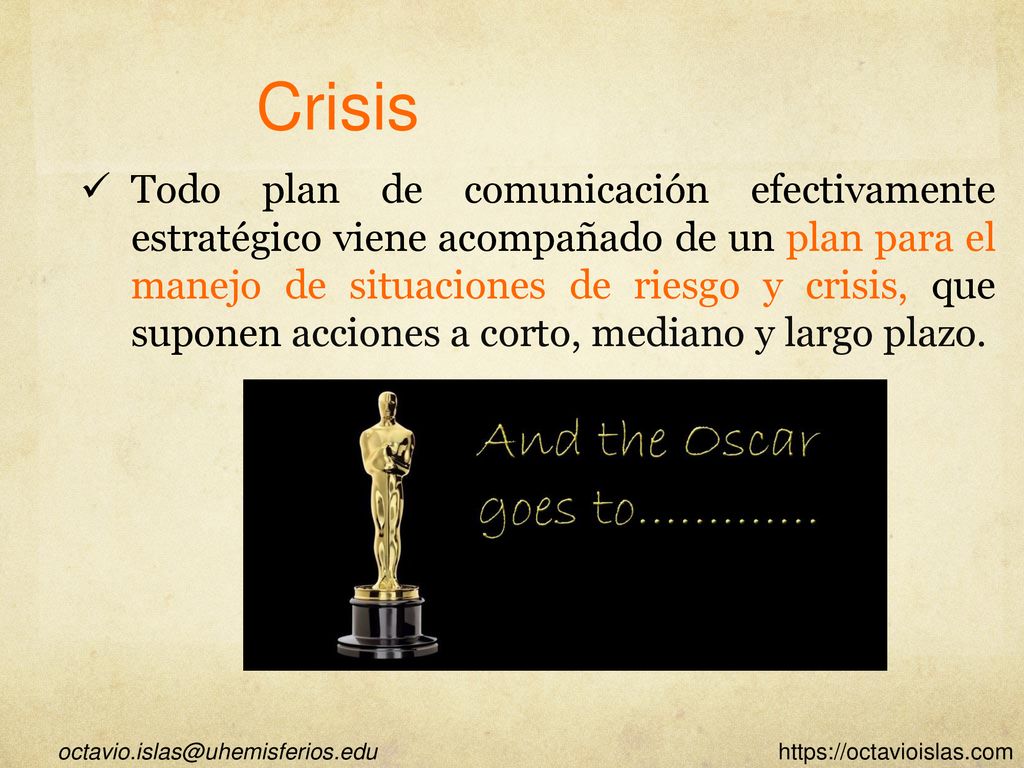 Crisis

✓ Todo plan de comunicación efectivamente estratégico viene acompañado de un plan para el manejo de situaciones de riesgo y crisis, que suponen acciones a corto, mediano y largo plazo.

And the Oscar goes to............

octavio.islas@uhemisferios.edu

https://octavioislas.com